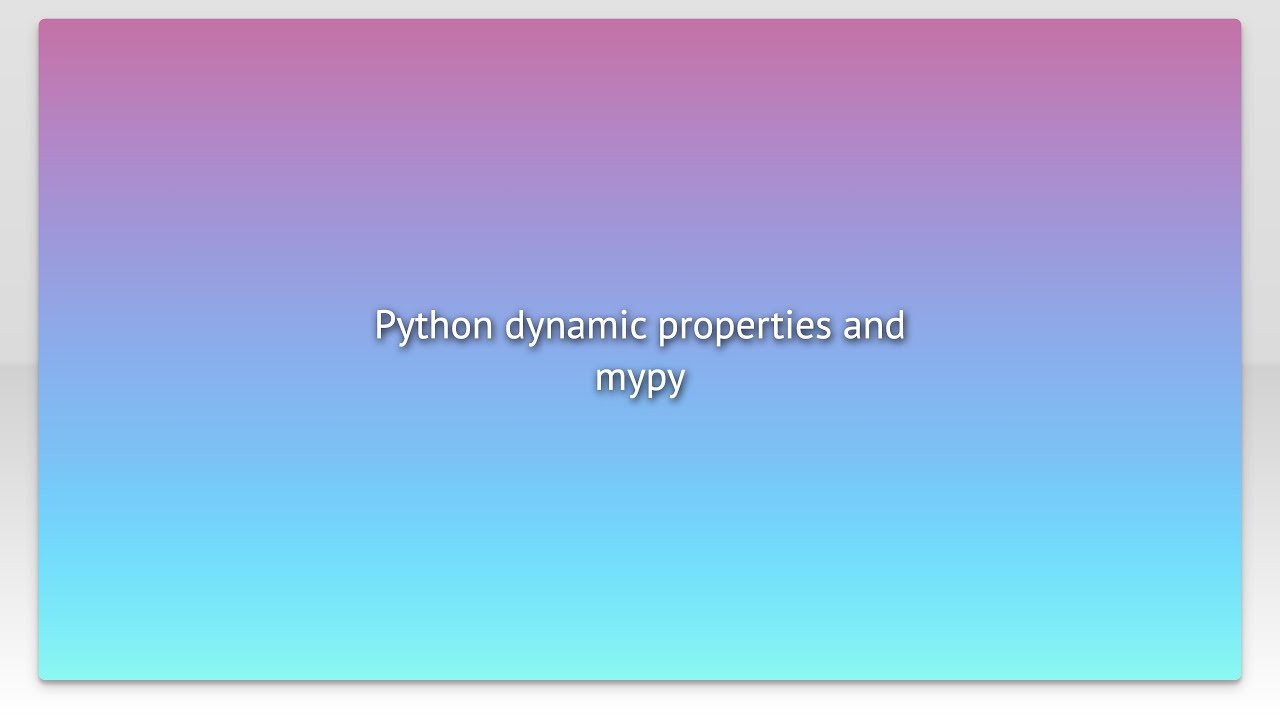 Python dynamic properties and mypy